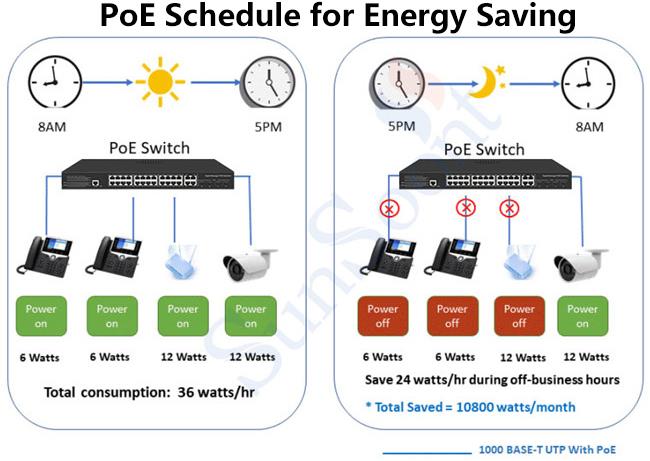 PoE Schedule for Energy Saving

8AM

5PM

PoE Switch

Power on

Power on

Power on

Power on

6 Watts

6 Watts

12 Watts

12 Watts

Total consumption: 36 watts/hr

5PM

8AM

PoE Switch

Power off

Power off

Power off

Power on

6 Watts

6 Watts

12 Watts

12 Watts

Save 24 watts/hr during off-business hours

* Total Saved = 10800 watts/month

1000 BASE-T UTP With PoE

SunSoont